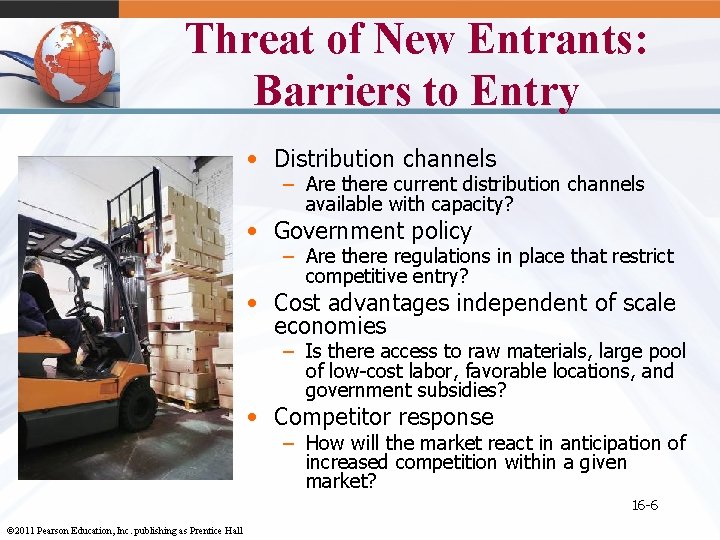 Threat of New Entrants: Barriers to Entry

• Distribution channels
– Are there current distribution channels available with capacity?
• Government policy
– Are there regulations in place that restrict competitive entry?
• Cost advantages independent of scale economies
– Is there access to raw materials, large pool of low-cost labor, favorable locations, and government subsidies?
• Competitor response
– How will the market react in anticipation of increased competition within a given market?

16-6

©2011 Pearson Education, Inc. publishing as Prentice Hall